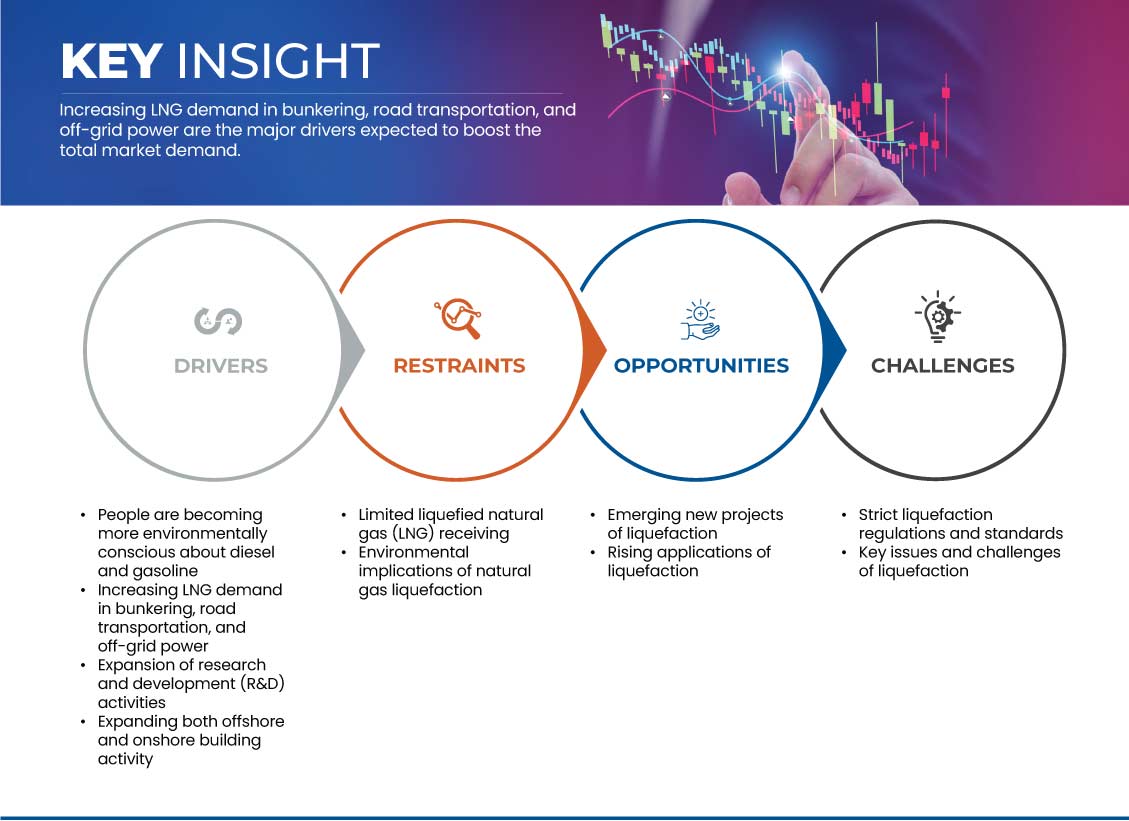 KEY INSIGHT

Increasing LNG demand in bunkering, road transportation, and off-grid power are the major drivers expected to boost the total market demand.

DRIVERS

RESTRAINTS

OPPORTUNITIES

CHALLENGES

• People are becoming more environmentally conscious about diesel and gasoline
• Increasing LNG demand in bunkering, road transportation, and off-grid power
• Expansion of research and development (R&D) activities
• Expanding both offshore and onshore building activity

• Limited liquefied natural gas (LNG) receiving
• Environmental implications of natural gas liquefaction

• Emerging new projects of liquefaction
• Rising applications of liquefaction

• Strict liquefaction regulations and standards
• Key issues and challenges of liquefaction